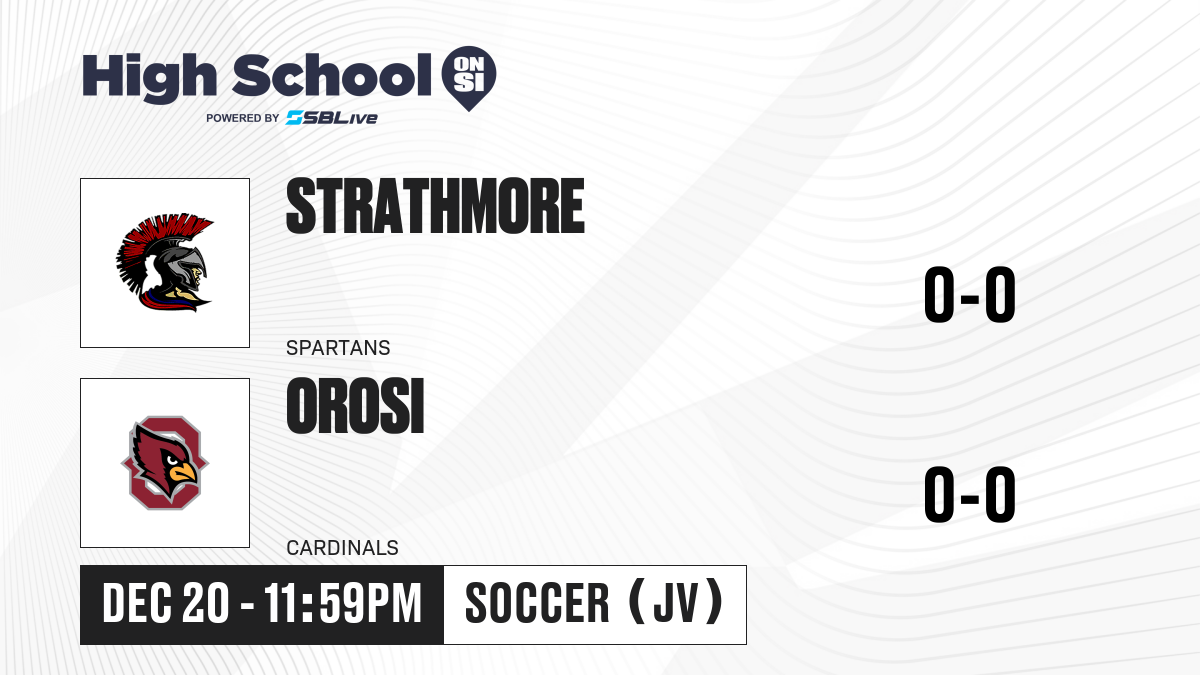 High School ON SI
POWERED BY SBLive

STRATHMORE
SPARTANS
0-0

OROSI
CARDINALS
0-0

DEC 20 - 11:59PM
SOCCER (JV)